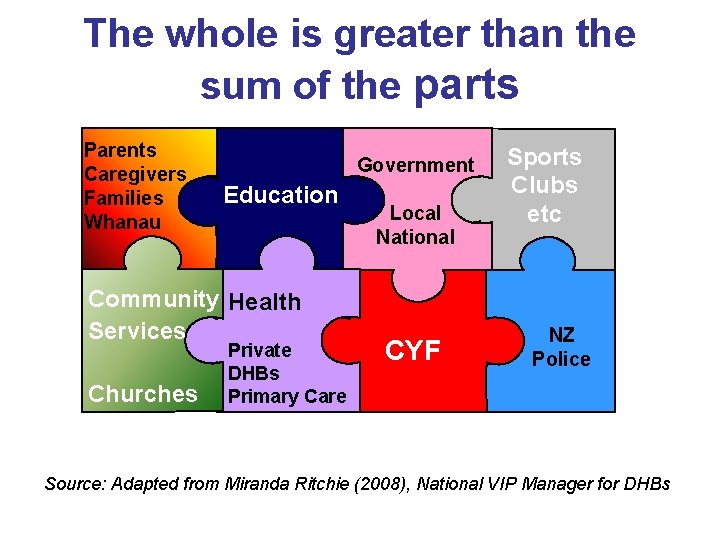 The whole is greater than the sum of the parts

Parents
Caregivers
Families
Whanau

Education

Government

Local
National

Sports
Clubs
etc

Community
Services

Churches

Health

Private
DHBs
Primary Care

CYF

NZ
Police

Source: Adapted from Miranda Ritchie (2008), National VIP Manager for DHBs